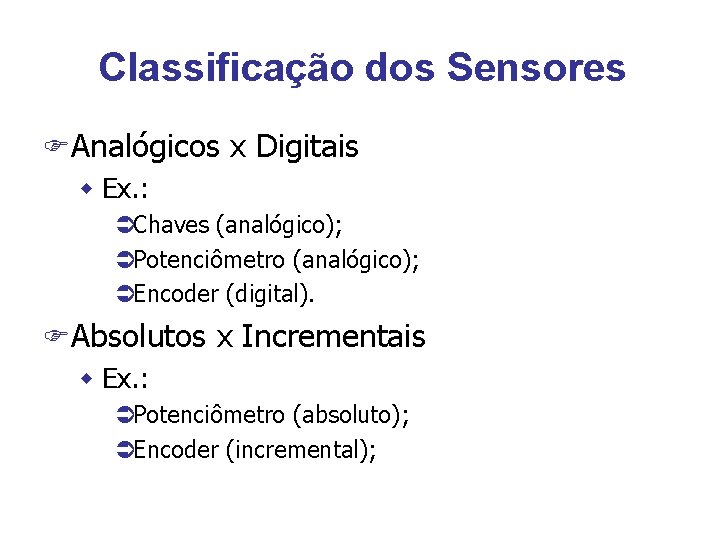 Classificação dos Sensores

Analógicos x Digitais

Ex.:

Chaves (analógico);

Potenciômetro (analógico);

Encoder (digital).

Absolutos x Incrementais

Ex.:

Potenciômetro (absoluto);

Encoder (incremental);